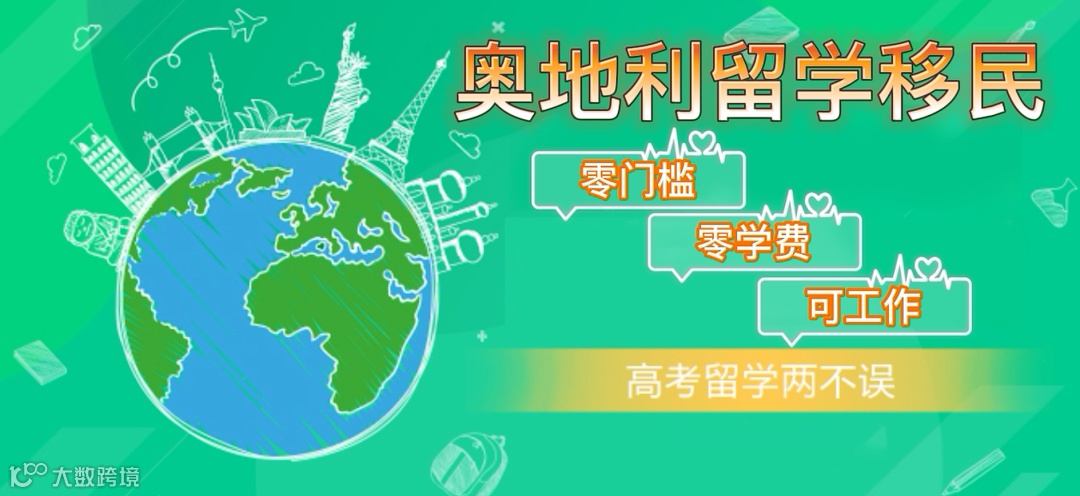 奥地利留学移民

零门槛

零学费

可工作

高考留学两不误

大数跨境